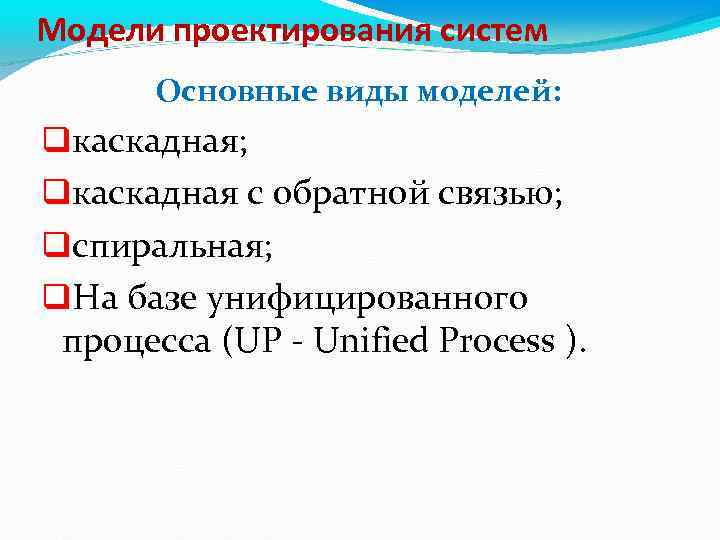 Модели проектирования систем

Основные виды моделей:

❑каскадная;

❑каскадная с обратной связью;

❑спиральная;

❑На базе унифицированного процесса (UP - Unified Process ).